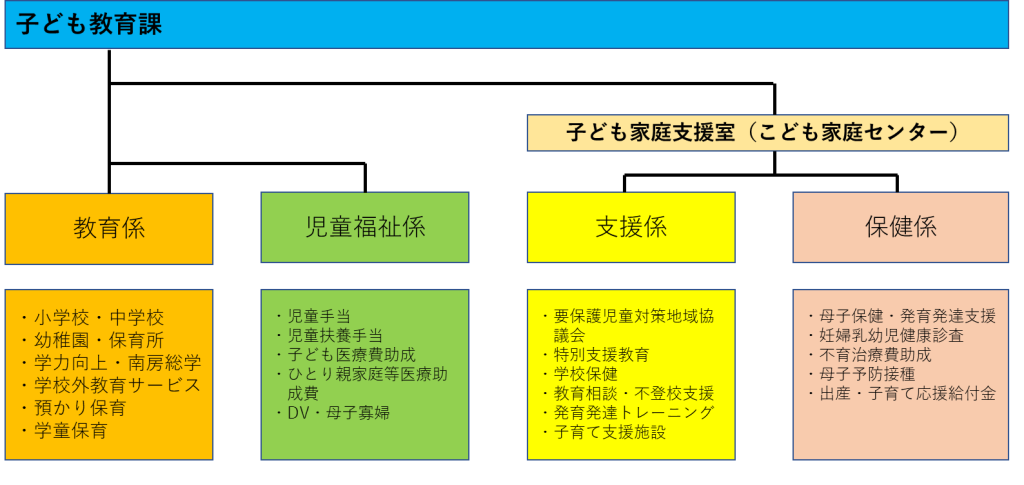 子ども教育課

子ども家庭支援室（こども家庭センター）

教育係

児童福祉係

支援係

保健係

・小学校・中学校
・幼稚園・保育所
・学力向上・南房総学
・学校外教育サービス
・預かり保育
・学童保育

・児童手当
・児童扶養手当
・子ども医療費助成
・ひとり親家庭等医療助成費
・DV・母子寡婦

・要保護児童対策地域協議会
・特別支援教育
・学校保健
・教育相談・不登校支援
・発育発達トレーニング
・子育て支援施設

・母子保健・発育発達支援
・妊婦乳幼児健康診査
・不育治療費助成
・母子予防接種
・出産・子育て応援給付金